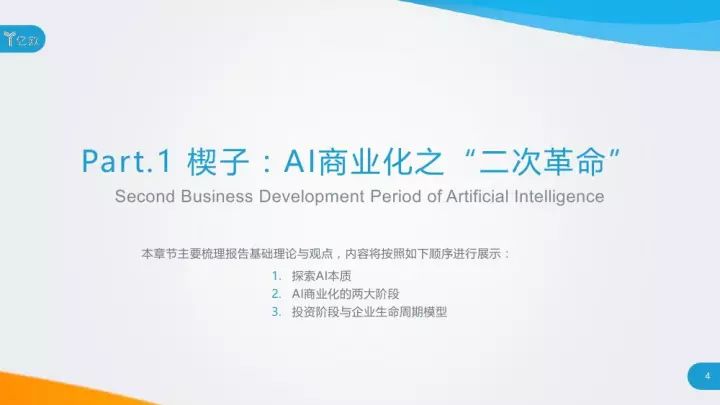 亿欧

Part.1 楔子：AI商业化之“二次革命”

Second Business Development Period of Artificial Intelligence

本章节主要梳理报告基础理论与观点，内容将按照如下顺序进行展示：

1. 探索AI本质
2. AI商业化的两大阶段
3. 投资阶段与企业生命周期模型

4